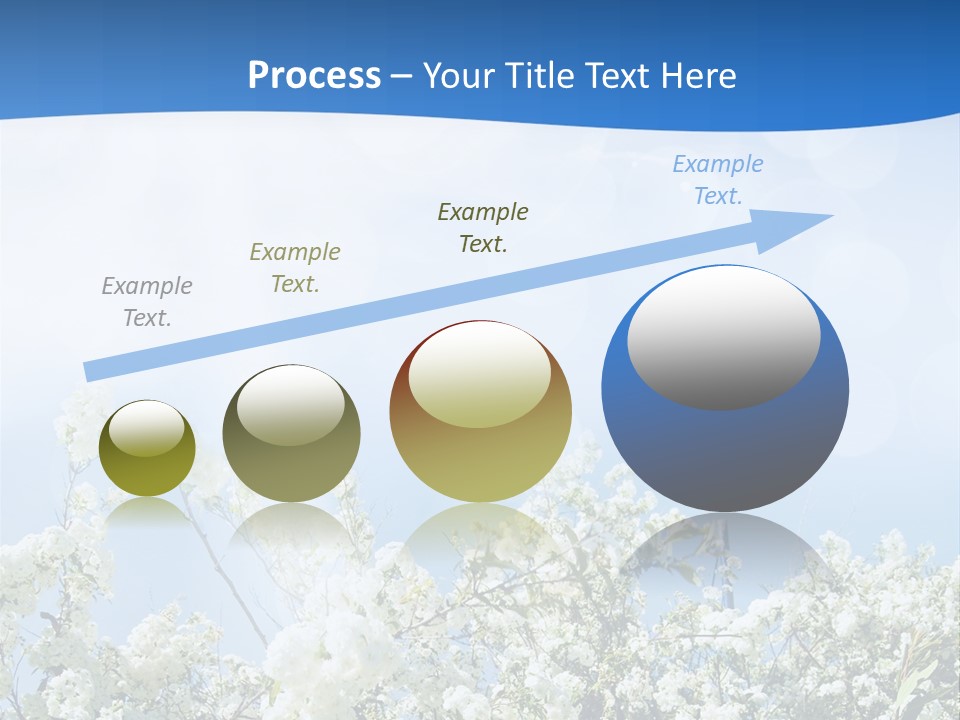 Process – Your Title Text Here

Example Text.

Example Text.

Example Text.

Example Text.